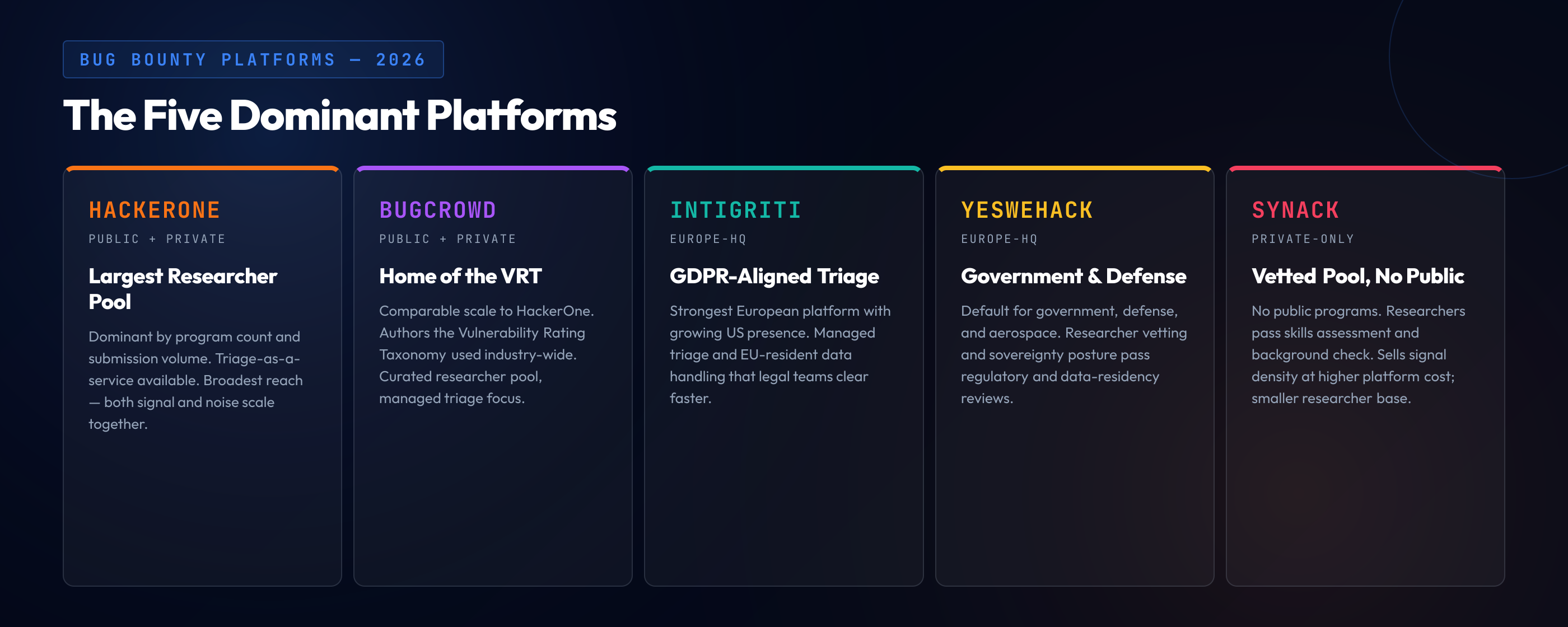 BUG BOUNTY PLATFORMS — 2026

The Five Dominant Platforms

HACKERONE

PUBLIC + PRIVATE

Largest Researcher Pool

Dominant by program count and submission volume. Triage-as-a-service available. Broadest reach — both signal and noise scale together.

BUGCROWD

PUBLIC + PRIVATE

Home of the VRT

Comparable scale to HackerOne. Authors the Vulnerability Rating Taxonomy used industry-wide. Curated researcher pool, managed triage focus.

INTIGRITI

EUROPE-HQ

GDPR-Aligned Triage

Strongest European platform with growing US presence. Managed triage and EU-resident data handling that legal teams clear faster.

YESWEHACK

EUROPE-HQ

Government & Defense

Default for government, defense, and aerospace. Researcher vetting and sovereignty posture pass regulatory and data-residency reviews.

SYNACK

PRIVATE-ONLY

Vetted Pool, No Public

No public programs. Researchers pass skills assessment and background check. Sells signal density at higher platform cost; smaller researcher base.